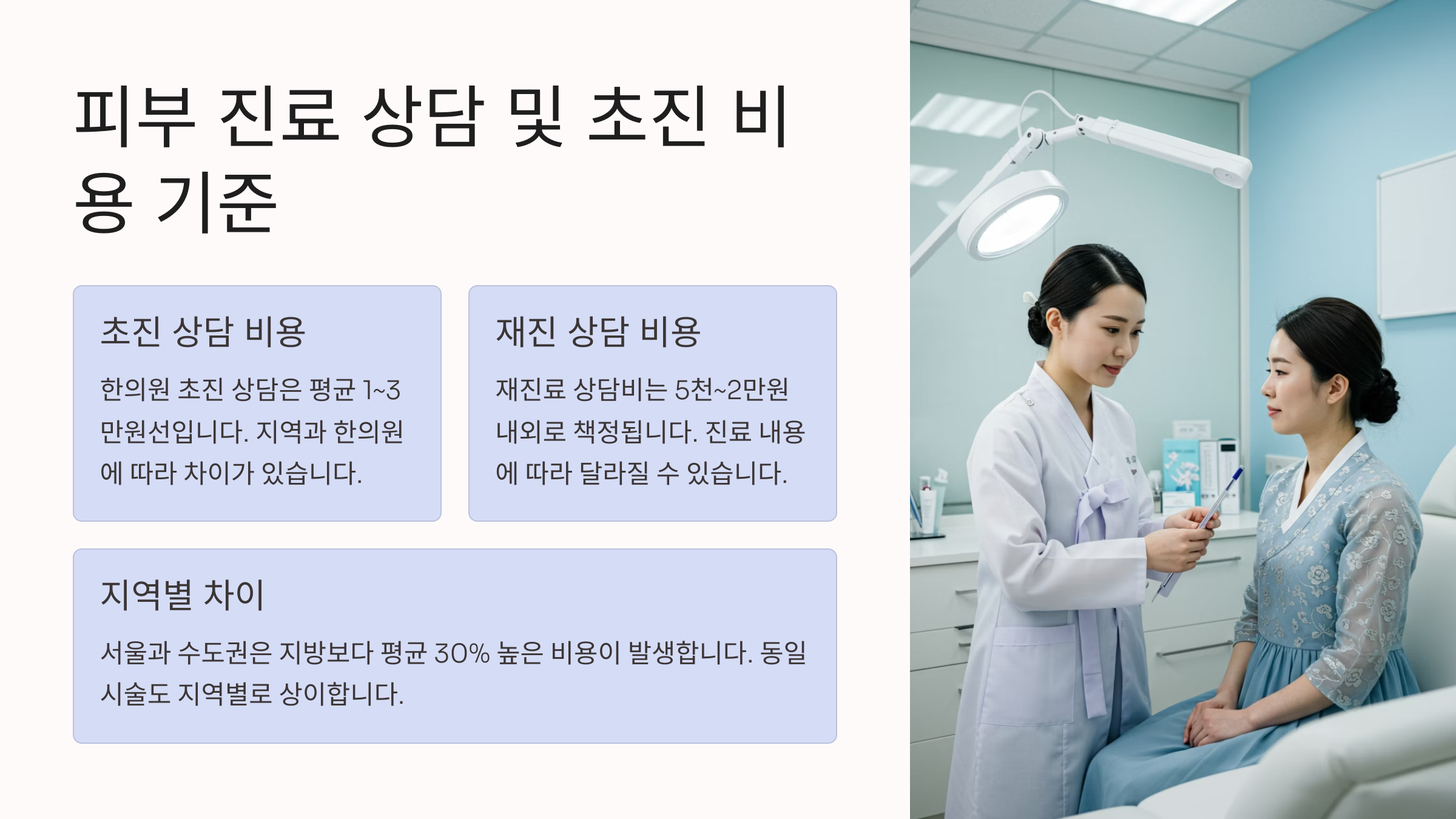 피부 진료 상담 및 초진 비용 기준

초진 상담 비용

한의원 초진 상담은 평균 1~3만원선입니다. 지역과 한의원에 따라 차이가 있습니다.

재진 상담 비용

재진료 상담비는 5천~2만원 내외로 책정됩니다. 진료 내용에 따라 달라질 수 있습니다.

지역별 차이

서울과 수도권은 지방보다 평균 30% 높은 비용이 발생합니다. 동일 시술도 지역별로 상이합니다.